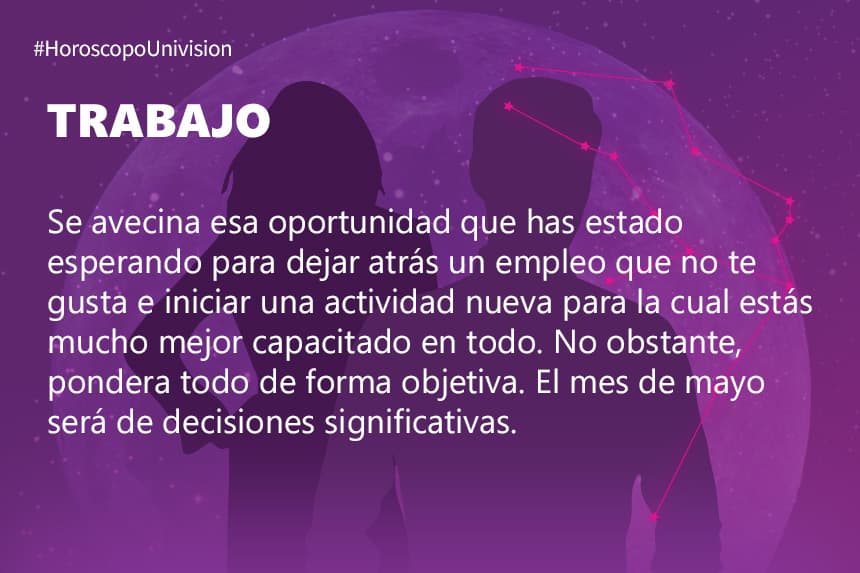 #HoroscopoUnivision

TRABAJO

Se avecina esa oportunidad que has estado esperando para dejar atrás un empleo que no te gusta e iniciar una actividad nueva para la cual estás mucho mejor capacitado en todo. No obstante, pondera todo de forma objetiva. El mes de mayo será de decisiones significativas.